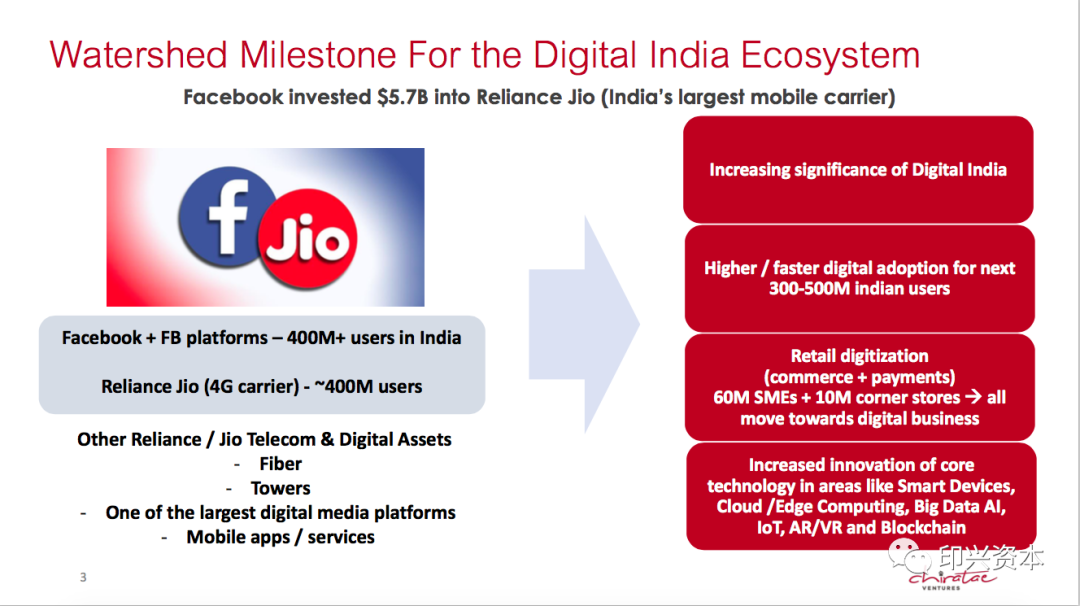 Watershed Milestone For the Digital India Ecosystem

Facebook invested $5.7B into Reliance Jio (India's largest mobile carrier)

f Jio

Facebook + FB platforms – 400M+ users in India

Reliance Jio (4G carrier) - ~400M users

Other Reliance / Jio Telecom & Digital Assets
- Fiber
- Towers
- One of the largest digital media platforms
- Mobile apps / services

Increasing significance of Digital India

Higher / faster digital adoption for next 300-500M indian users

Retail digitization (commerce + payments) 60M SMEs + 10M corner stores → all move towards digital business

Increased innovation of core technology in areas like Smart Devices, Cloud /Edge Computing, Big Data AI, IoT, AR/VR and Blockchain

3

印兴资本

chiratae VENTURES